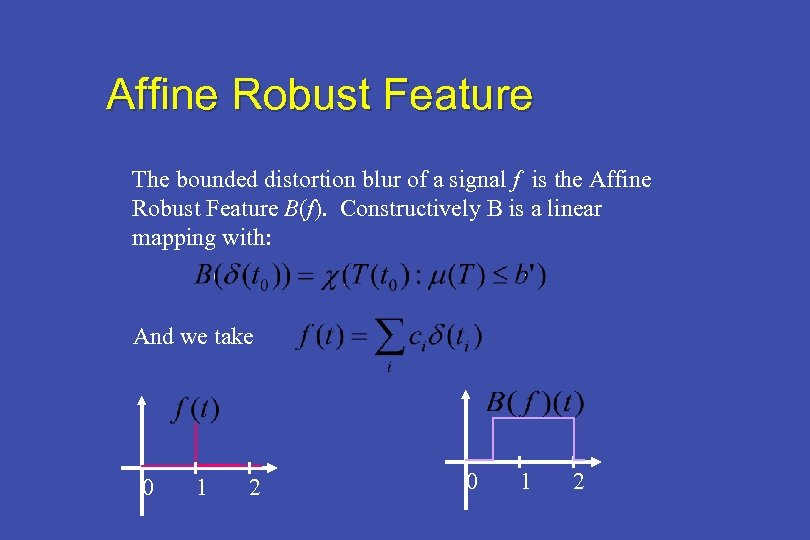 Affine Robust Feature

The bounded distortion blur of a signal $f$ is the Affine Robust Feature $B(f)$. Constructively B is a linear mapping with:

$B(\delta(t_0)) = \chi(T(t_0) : \mu(T) \leq b')$

And we take $f(t) = \sum_i c_i \delta(t_i)$

$f(t)$

0 1 2

$B(f)(t)$

0 1 2